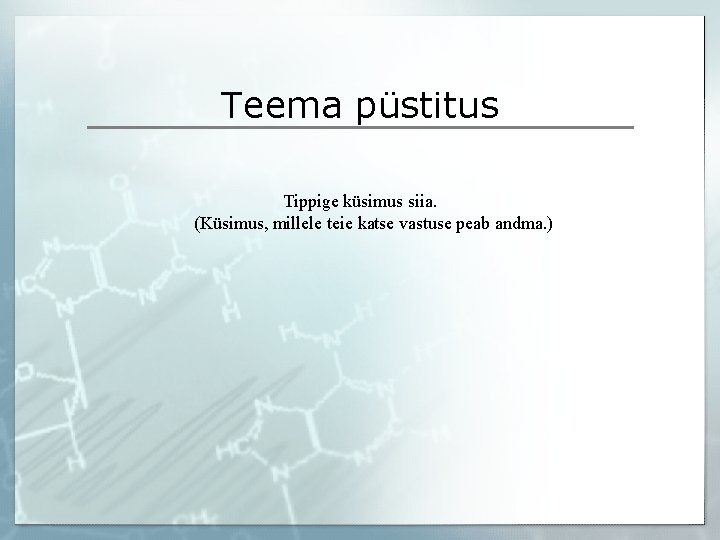 Teema püstitus

Tippige küsimus siia.
(Küsimus, millele teie katse vastuse peab andma.)